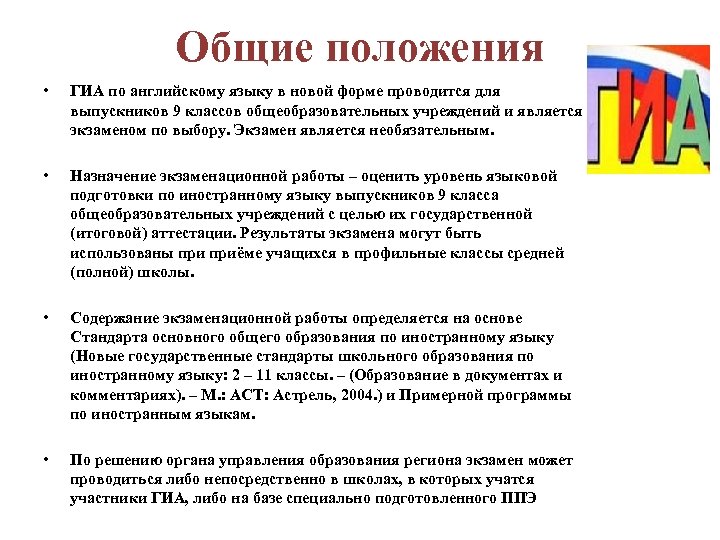 Общие положения

ГИА

• ГИА по английскому языку в новой форме проводится для выпускников 9 классов общеобразовательных учреждений и является экзаменом по выбору. Экзамен является необязательным.

• Назначение экзаменационной работы – оценить уровень языковой подготовки по иностранному языку выпускников 9 класса общеобразовательных учреждений с целью их государственной (итоговой) аттестации. Результаты экзамена могут быть использованы при приёме учащихся в профильные классы средней (полной) школы.

• Содержание экзаменационной работы определяется на основе Стандарта основного общего образования по иностранному языку (Новые государственные стандарты школьного образования по иностранному языку: 2 – 11 классы. – (Образование в документах и комментариях). – М.: АСТ: Астрель, 2004.) и Примерной программы по иностранным языкам.

• По решению органа управления образования региона экзамен может проводиться либо непосредственно в школах, в которых учатся участники ГИА, либо на базе специально подготовленного ППЭ